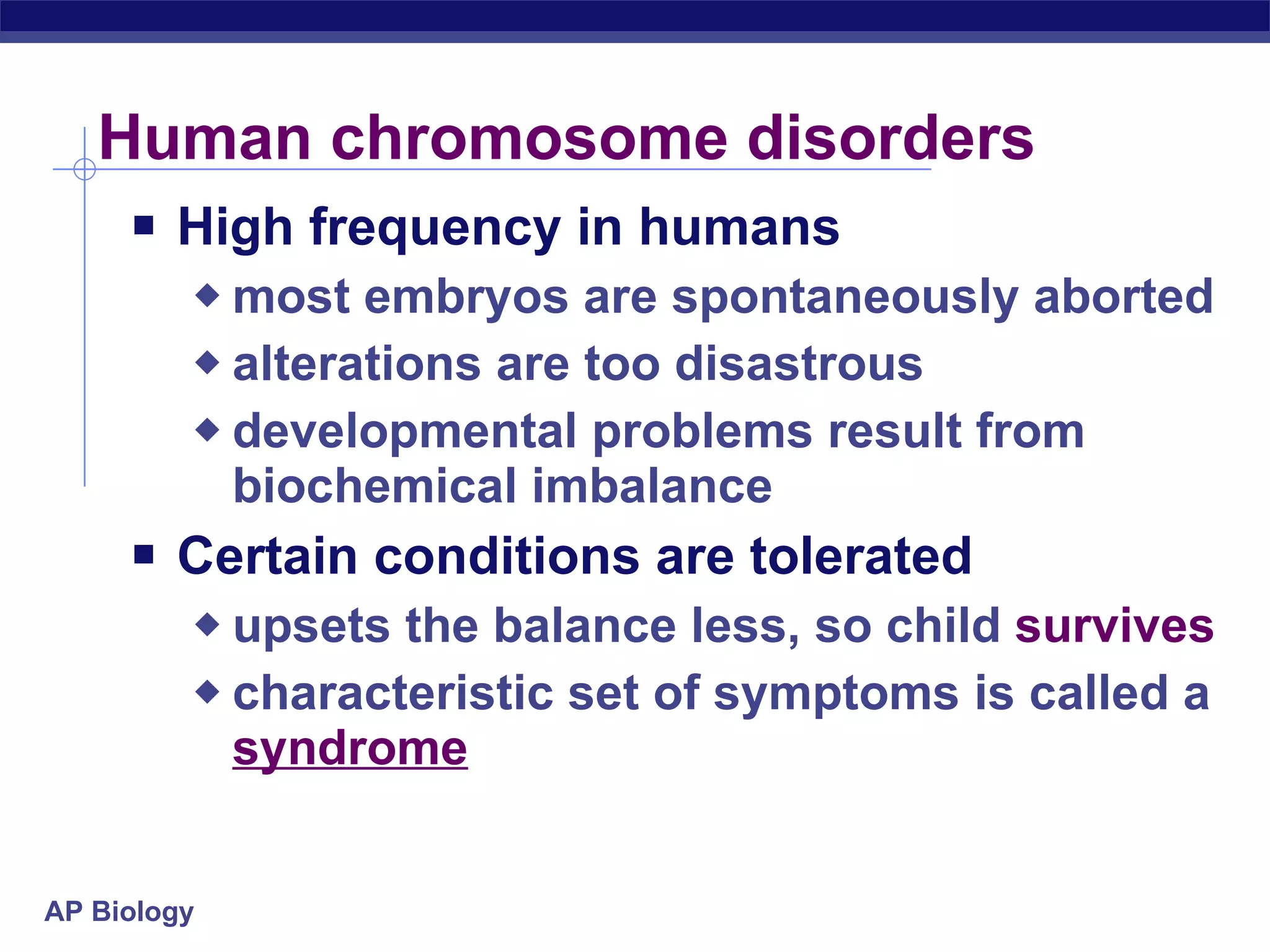 Human chromosome disorders

▪ High frequency in humans
◆ most embryos are spontaneously aborted
◆ alterations are too disastrous
◆ developmental problems result from biochemical imbalance
▪ Certain conditions are tolerated
◆ upsets the balance less, so child survives
◆ characteristic set of symptoms is called a syndrome

AP Biology